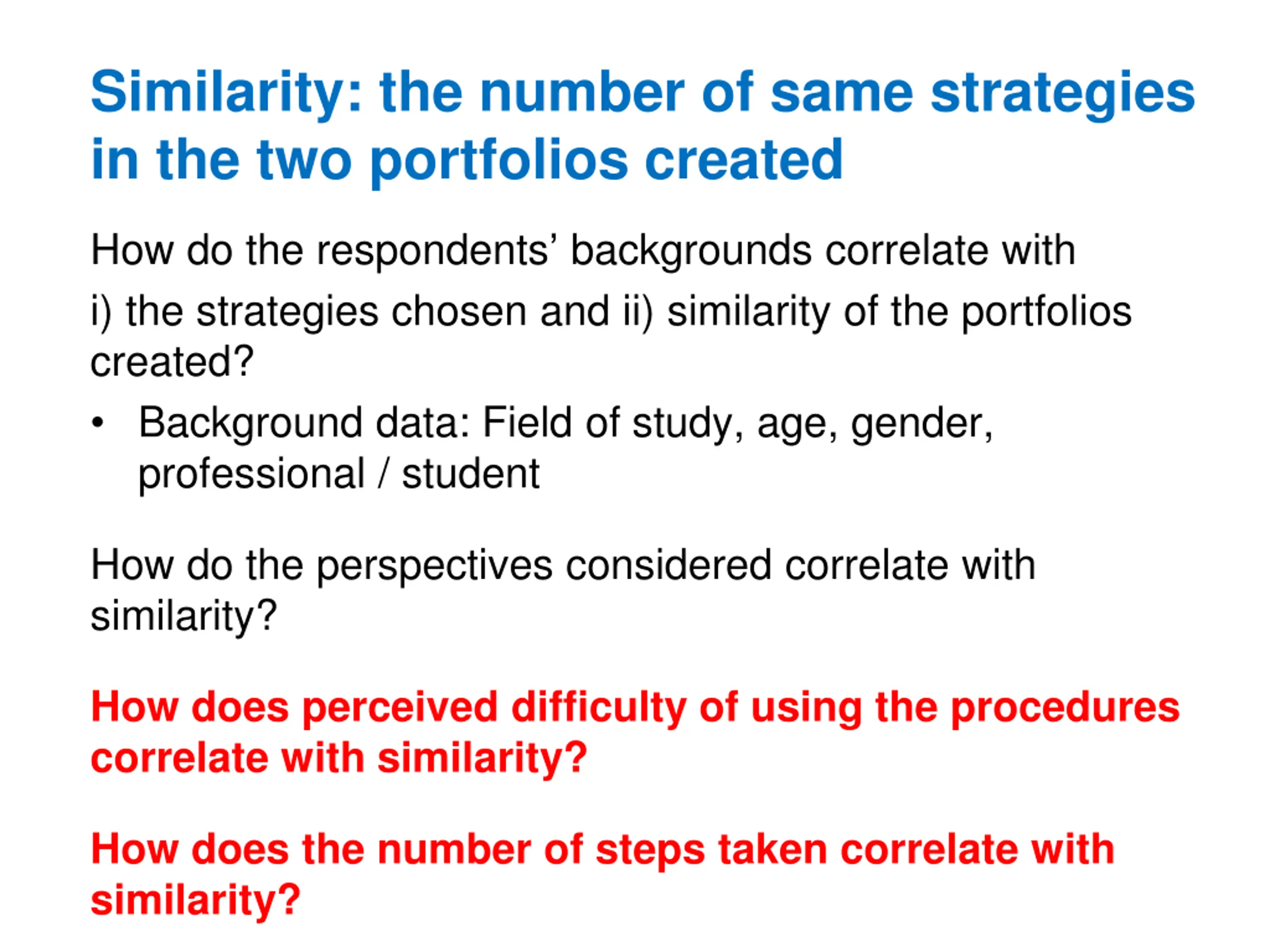 Similarity: the number of same strategies in the two portfolios created

How do the respondents’ backgrounds correlate with

i) the strategies chosen and ii) similarity of the portfolios created?

• Background data: Field of study, age, gender, professional / student

How do the perspectives considered correlate with similarity?

How does perceived difficulty of using the procedures correlate with similarity?

How does the number of steps taken correlate with similarity?